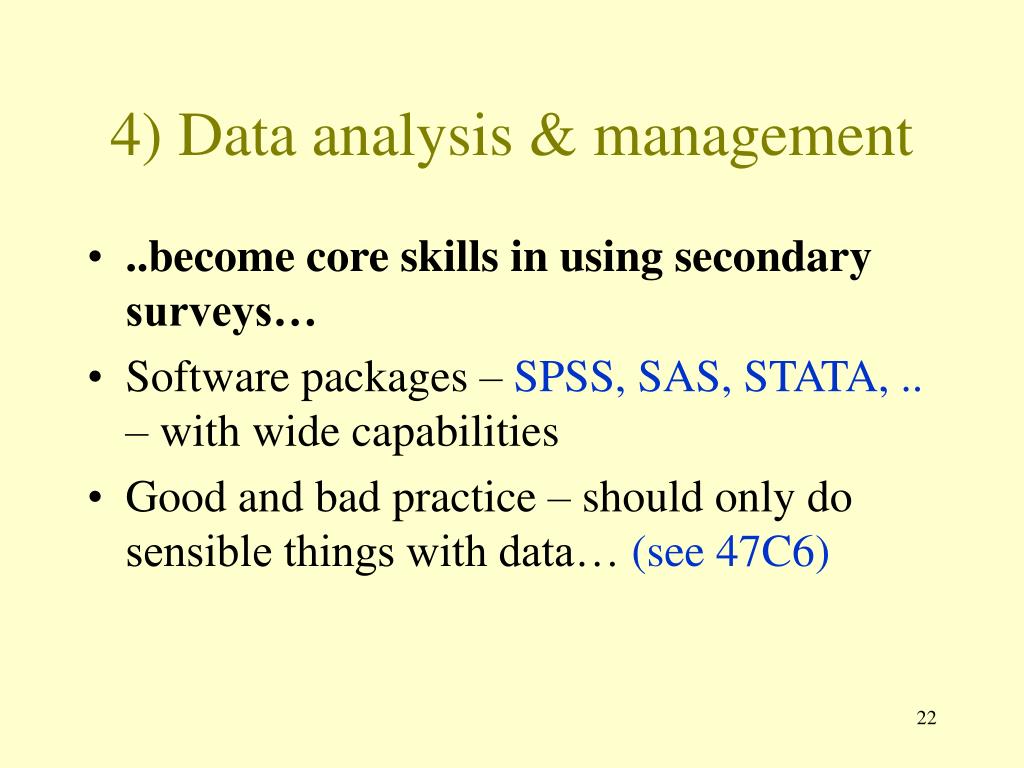 4) Data analysis & management

• ..become core skills in using secondary surveys…
• Software packages – SPSS, SAS, STATA, .. – with wide capabilities
• Good and bad practice – should only do sensible things with data… (see 47C6)

22